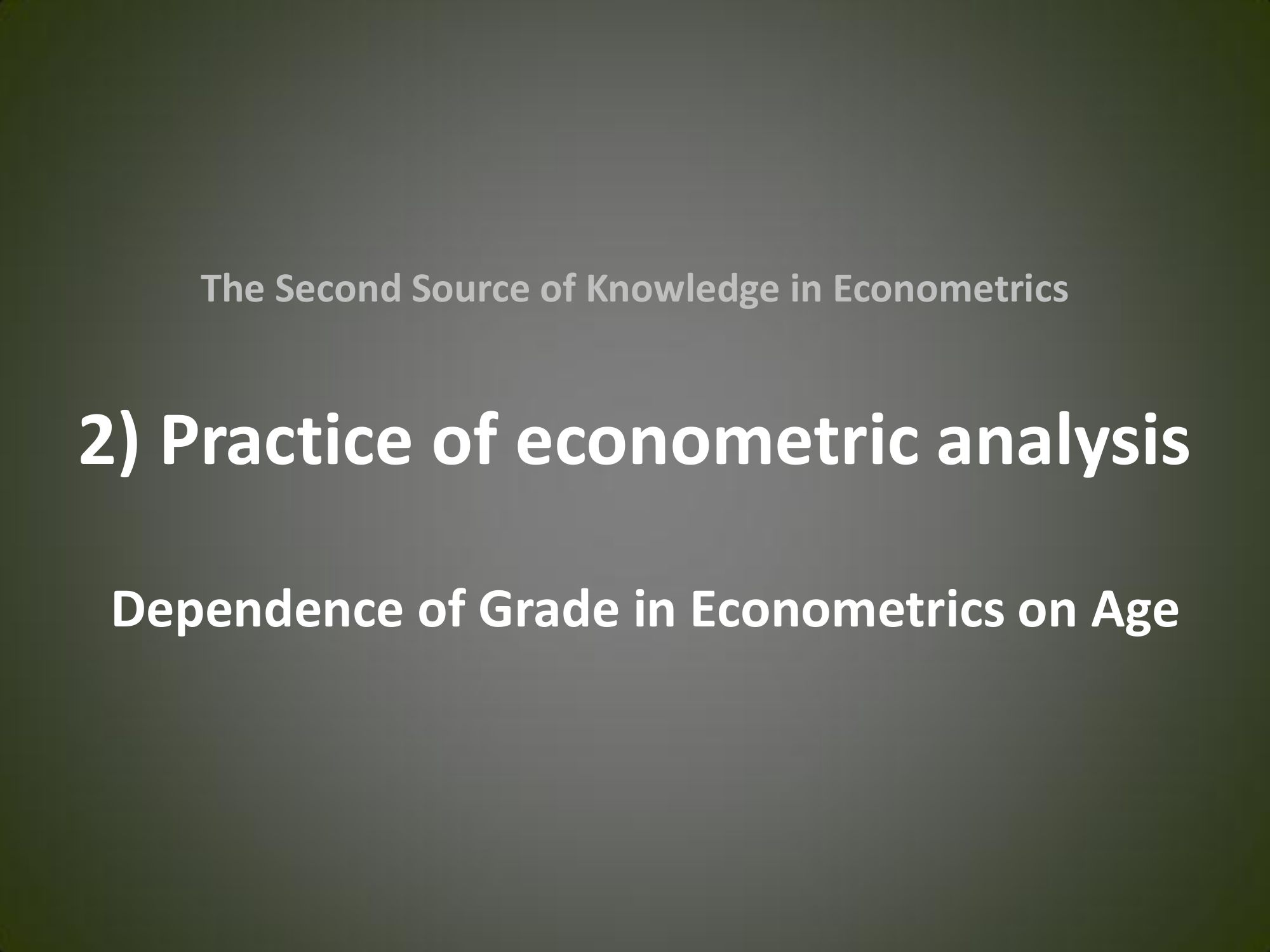 The Second Source of Knowledge in Econometrics

2) Practice of econometric analysis

Dependence of Grade in Econometrics on Age